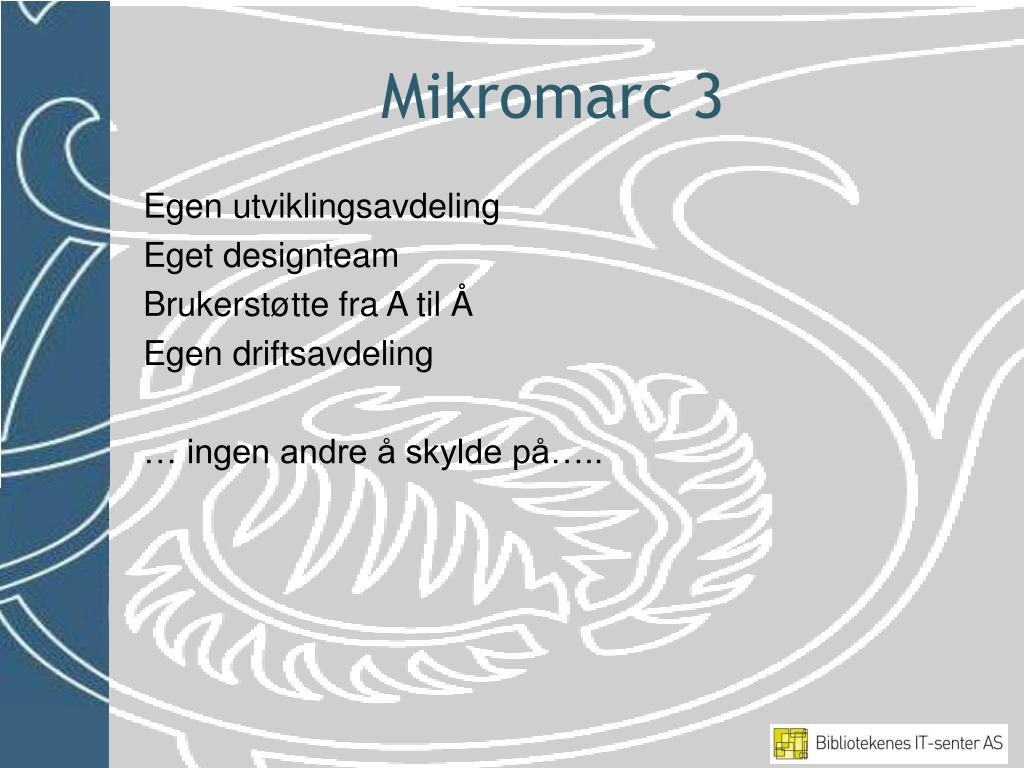 Mikromarc 3

Egen utviklingsavdeling
Eget designteam
Brukerstøtte fra A til Å
Egen driftsavdeling

… ingen andre å skylde på…..

Bibliotekenes IT-senter AS